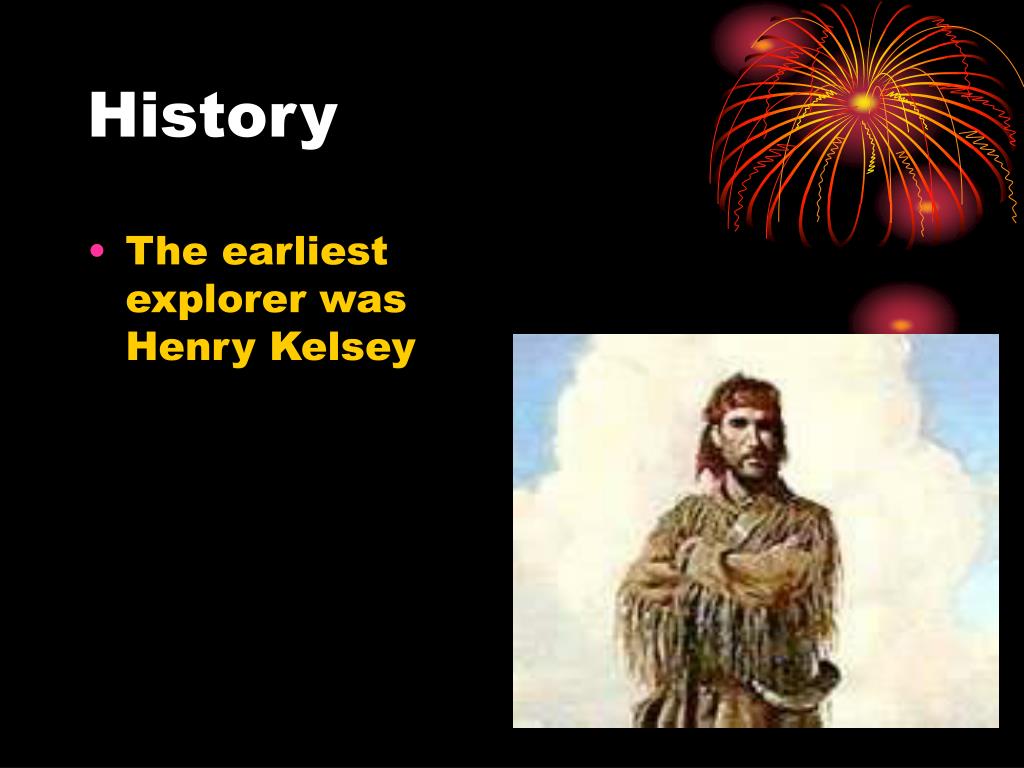 History

• The earliest explorer was Henry Kelsey